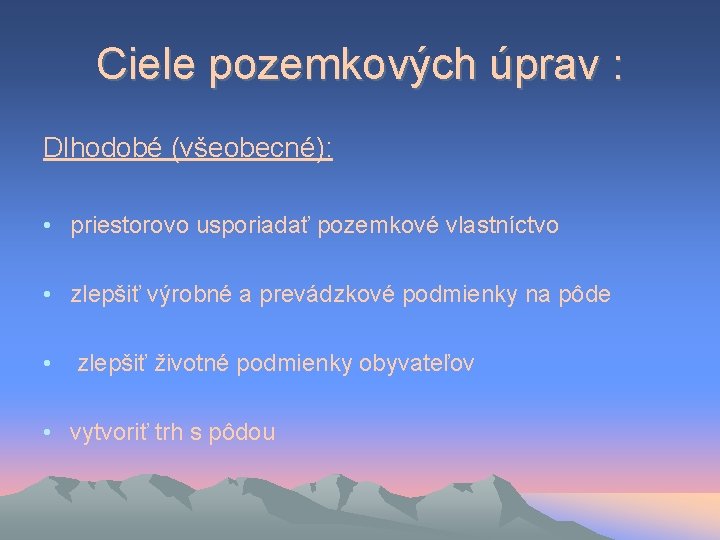 Ciele pozemkových úprav :

Dlhodobé (všeobecné):

• priestorovo usporiadať pozemkové vlastníctvo

• zlepšiť výrobné a prevádzkové podmienky na pôde

• zlepšiť životné podmienky obyvateľov

• vytvoriť trh s pôdou